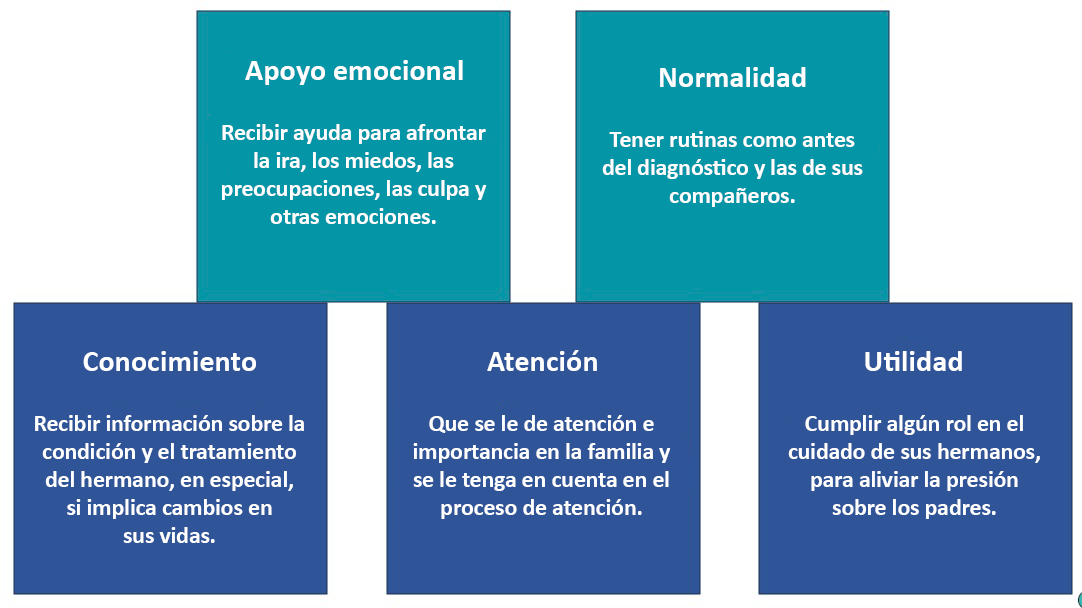 Apoyo emocional

Recibir ayuda para afrontar la ira, los miedos, las preocupaciones, las culpa y otras emociones.

Normalidad

Tener rutinas como antes del diagnóstico y las de sus compañeros.

Conocimiento

Recibir información sobre la condición y el tratamiento del hermano, en especial, si implica cambios en sus vidas.

Atención

Que se le de atención e importancia en la familia y se le tenga en cuenta en el proceso de atención.

Utilidad

Cumplir algún rol en el cuidado de sus hermanos, para aliviar la presión sobre los padres.